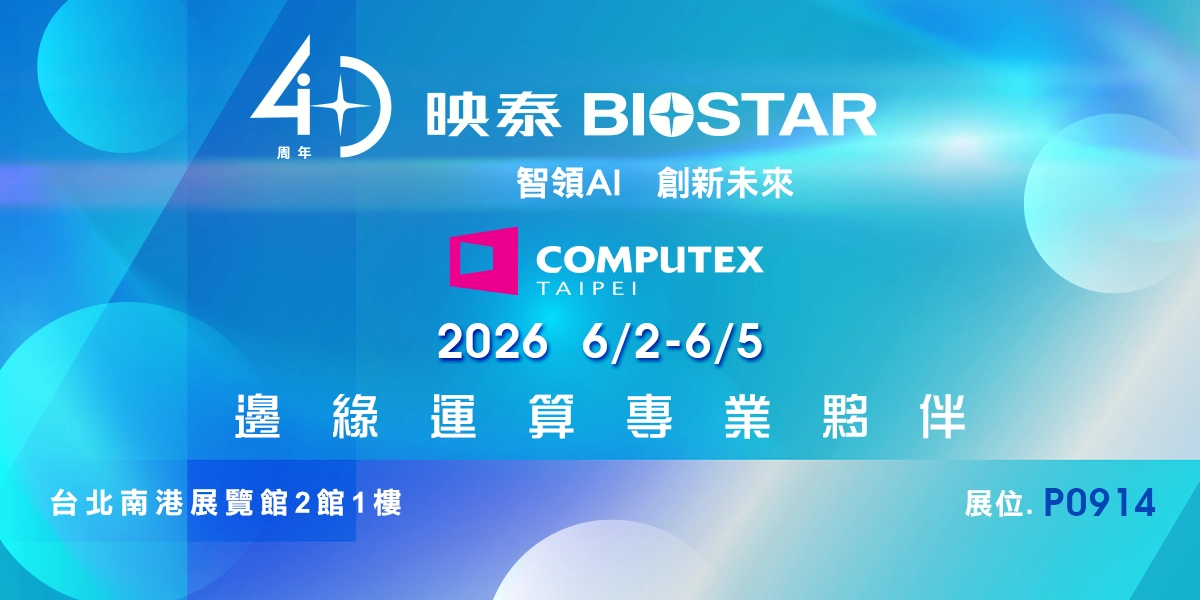 40
周年
映泰 BIOSTAR
智領AI 創新未來
COMPUTEX
TAIPEI
2026 6/2-6/5
邊緣運算專業夥伴
台北南港展覽館2館1樓
展位. P0914